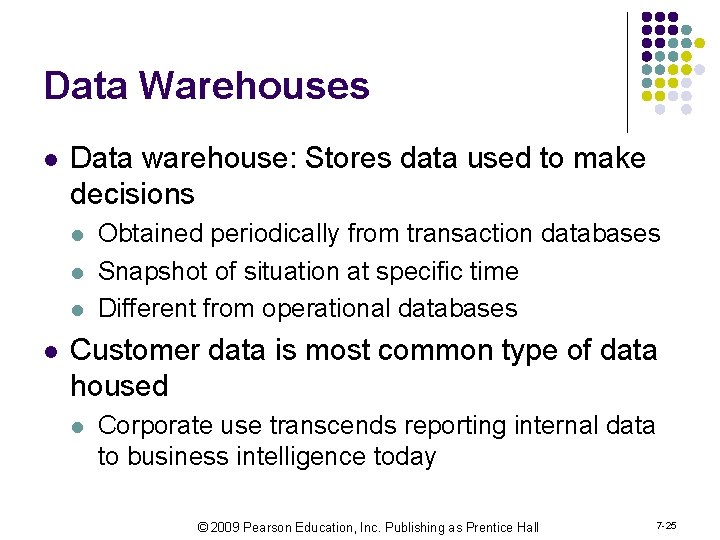 Data Warehouses

- Data warehouse: Stores data used to make decisions
  - Obtained periodically from transaction databases
  - Snapshot of situation at specific time
  - Different from operational databases
- Customer data is most common type of data housed
  - Corporate use transcends reporting internal data to business intelligence today

© 2009 Pearson Education, Inc. Publishing as Prentice Hall

7-25